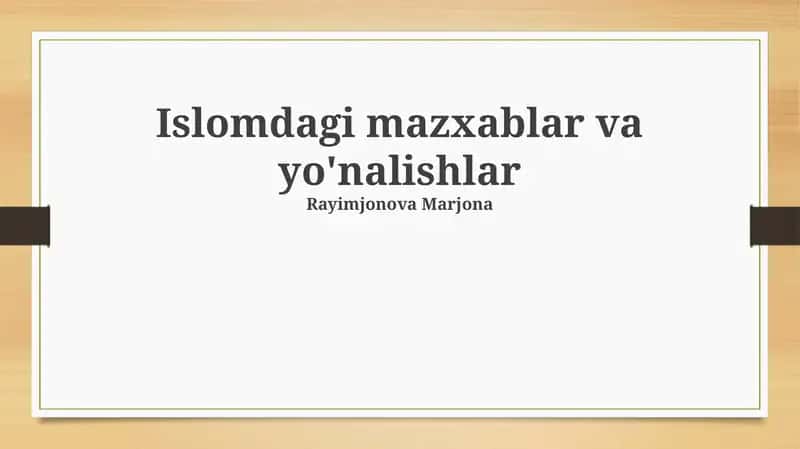 Islomdagi mazxablar va yo'nalishlar

Rayimjonova Marjona